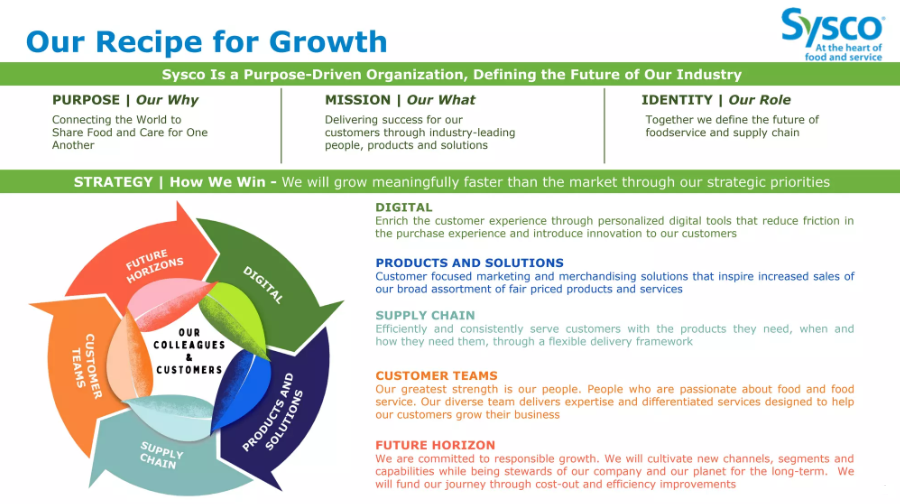 Our Recipe for Growth

Sysco
At the heart of food and service

Sysco Is a Purpose-Driven Organization, Defining the Future of Our Industry

PURPOSE | Our Why
Connecting the World to Share Food and Care for One Another

MISSION | Our What
Delivering success for our customers through industry-leading people, products and solutions

IDENTITY | Our Role
Together we define the future of foodservice and supply chain

STRATEGY | How We Win - We will grow meaningfully faster than the market through our strategic priorities

FUTURE HORIZONS
DIGITAL
PRODUCTS AND SOLUTIONS
SUPPLY CHAIN
CUSTOMER TEAMS
OUR COLLEAGUES & CUSTOMERS

DIGITAL
Enrich the customer experience through personalized digital tools that reduce friction in the purchase experience and introduce innovation to our customers

PRODUCTS AND SOLUTIONS
Customer focused marketing and merchandising solutions that inspire increased sales of our broad assortment of fair priced products and services

SUPPLY CHAIN
Efficiently and consistently serve customers with the products they need, when and how they need them, through a flexible delivery framework

CUSTOMER TEAMS
Our greatest strength is our people. People who are passionate about food and food service. Our diverse team delivers expertise and differentiated services designed to help our customers grow their business

FUTURE HORIZON
We are committed to responsible growth. We will cultivate new channels, segments and capabilities while being stewards of our company and our planet for the long-term. We will fund our journey through cost-out and efficiency improvements